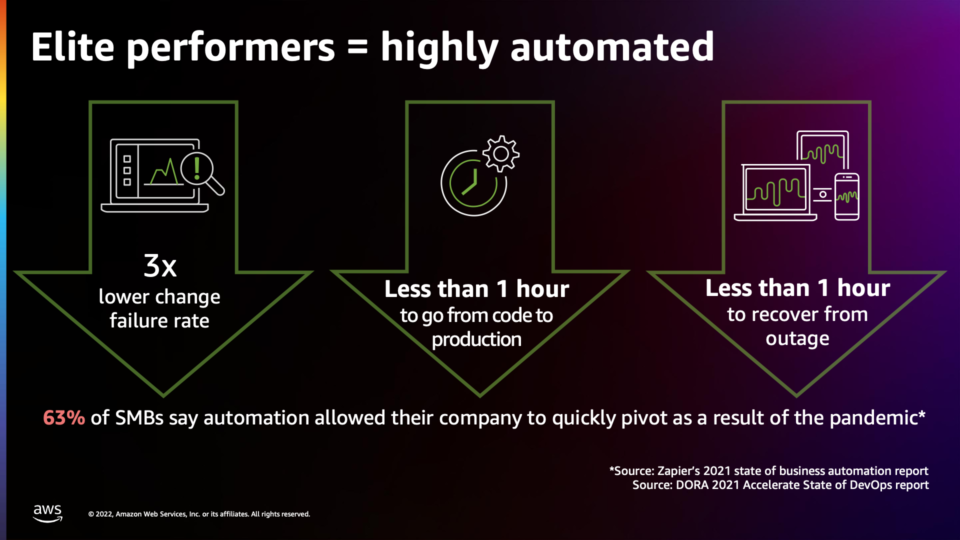 Elite performers = highly automated

3x
lower change failure rate

Less than 1 hour
to go from code to production

Less than 1 hour
to recover from outage

63% of SMBs say automation allowed their company to quickly pivot as a result of the pandemic*

*Source: Zapier's 2021 state of business automation report
Source: DORA 2021 Accelerate State of DevOps report

aws

© 2022, Amazon Web Services, Inc. or its affiliates. All rights reserved.